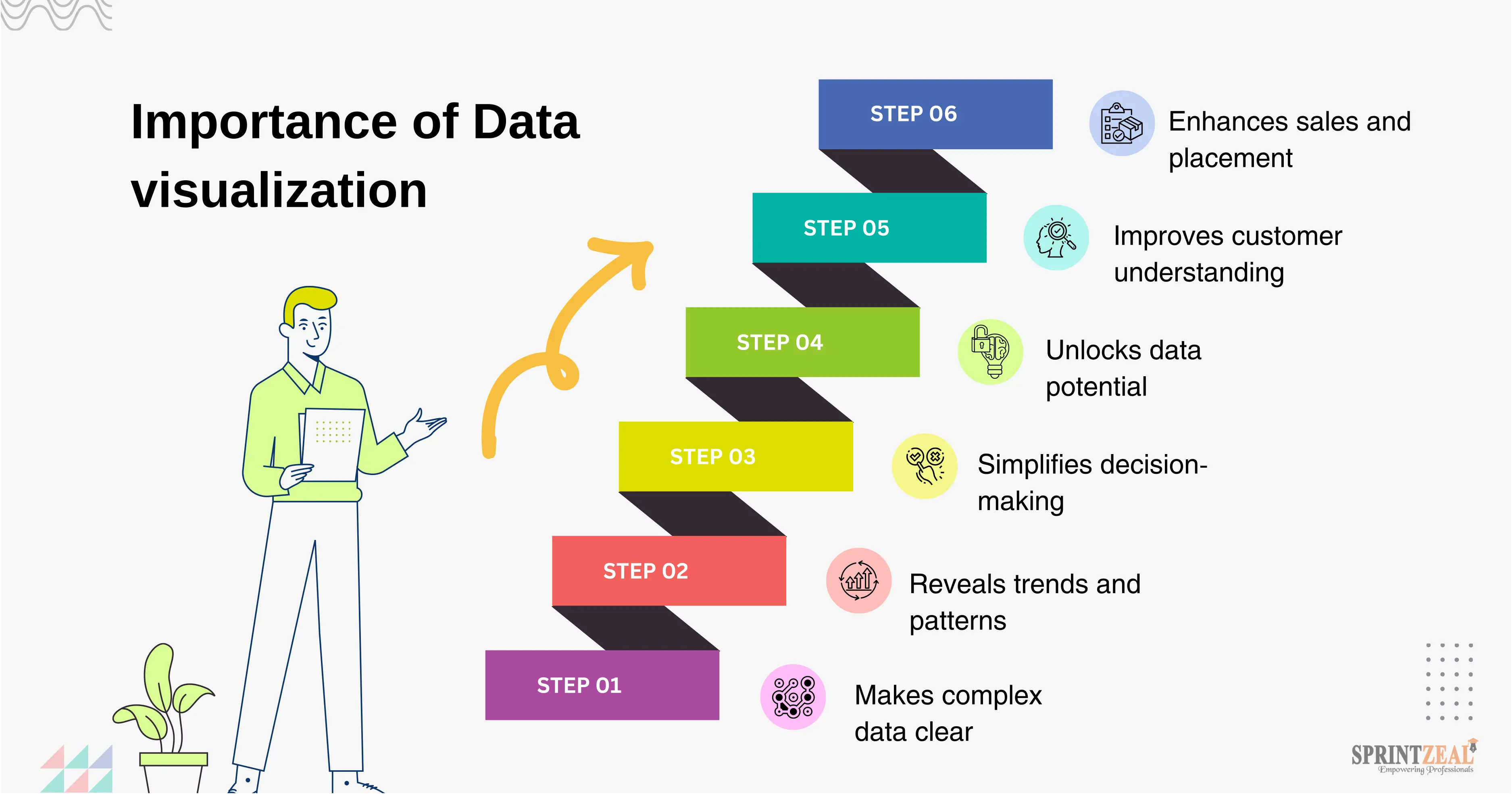 Importance of Data visualization

STEP 06
Enhances sales and placement

STEP 05
Improves customer understanding

STEP 04
Unlocks data potential

STEP 03
Simplifies decision-making

STEP 02
Reveals trends and patterns

STEP 01
Makes complex data clear

SPRINTZEAL
Empowering Professionals